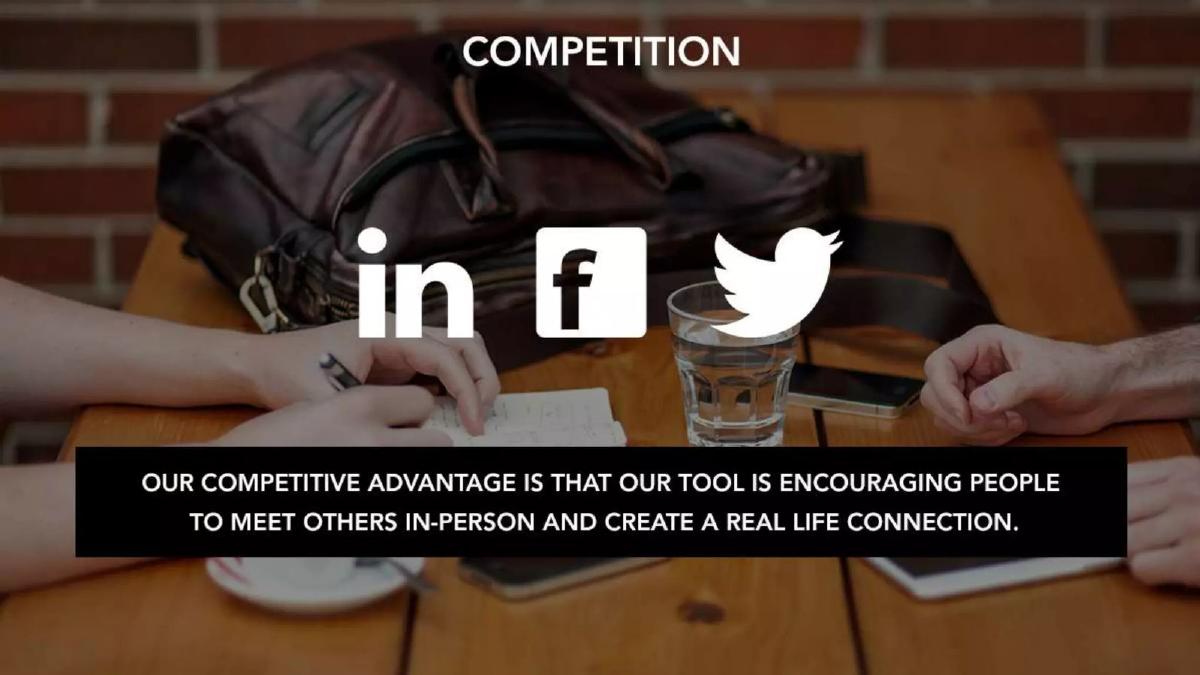 COMPETITION

in f

OUR COMPETITIVE ADVANTAGE IS THAT OUR TOOL IS ENCOURAGING PEOPLE TO MEET OTHERS IN-PERSON AND CREATE A REAL LIFE CONNECTION.